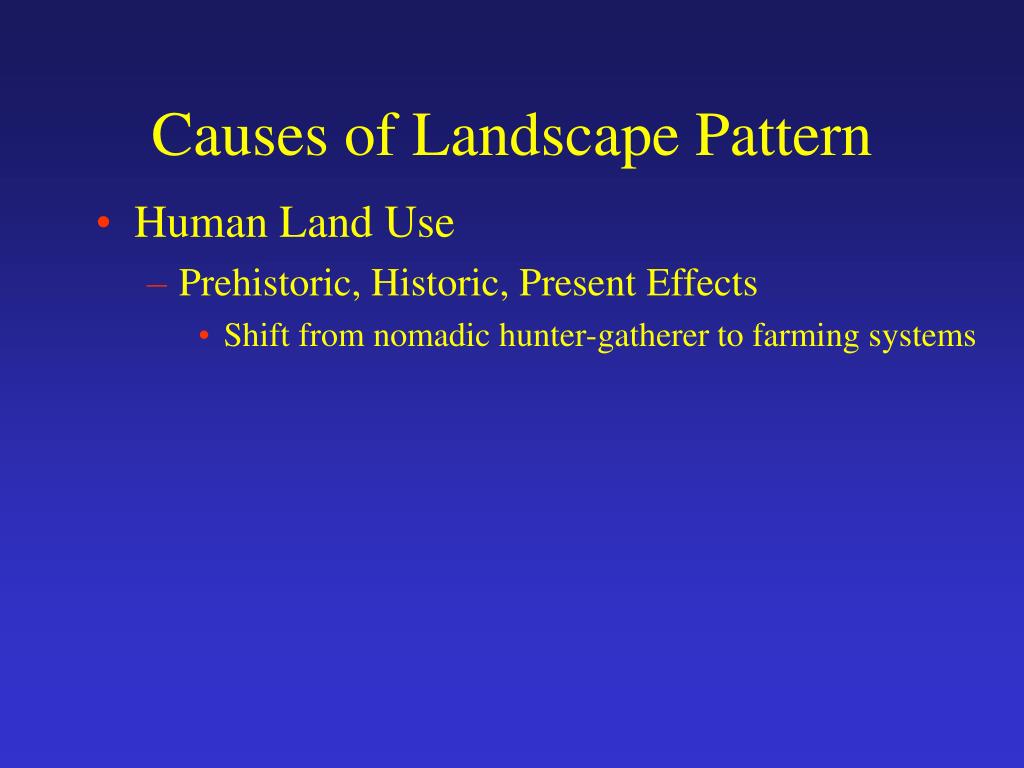 Causes of Landscape Pattern

• Human Land Use
– Prehistoric, Historic, Present Effects
• Shift from nomadic hunter-gatherer to farming systems